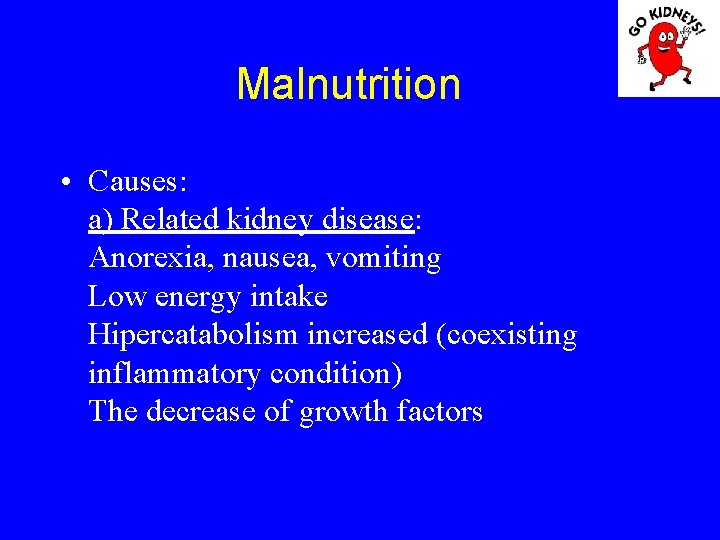 GO KIDNEYS!

Malnutrition

• Causes:
a) Related kidney disease:
Anorexia, nausea, vomiting
Low energy intake
Hipercatabolism increased (coexisting inflammatory condition)
The decrease of growth factors